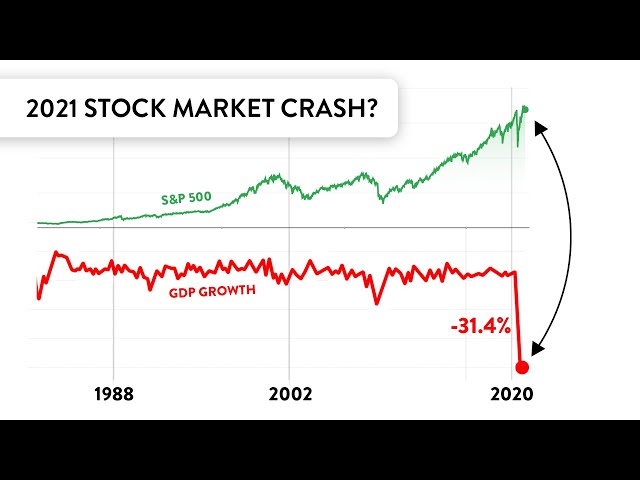 2021 STOCK MARKET CRASH?

S&P 500

GDP GROWTH

-31.4%

1988

2002

2020